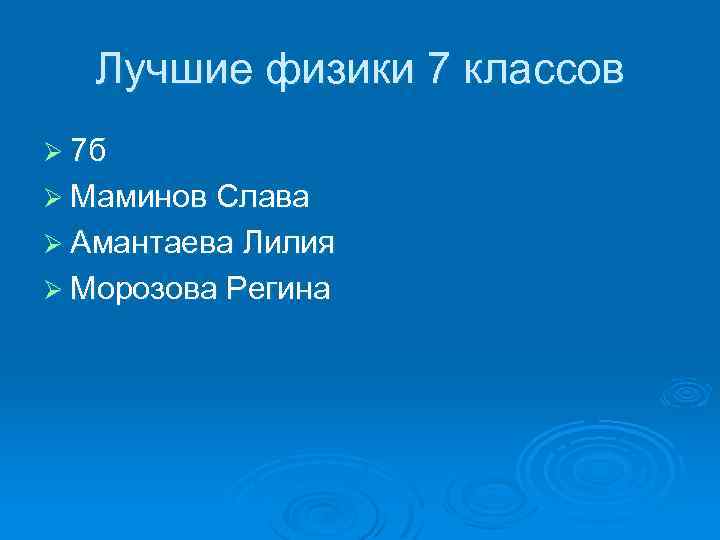 Лучшие физики 7 классов

➢ 7б
➢ Маминов Слава
➢ Амантаева Лилия
➢ Морозова Регина